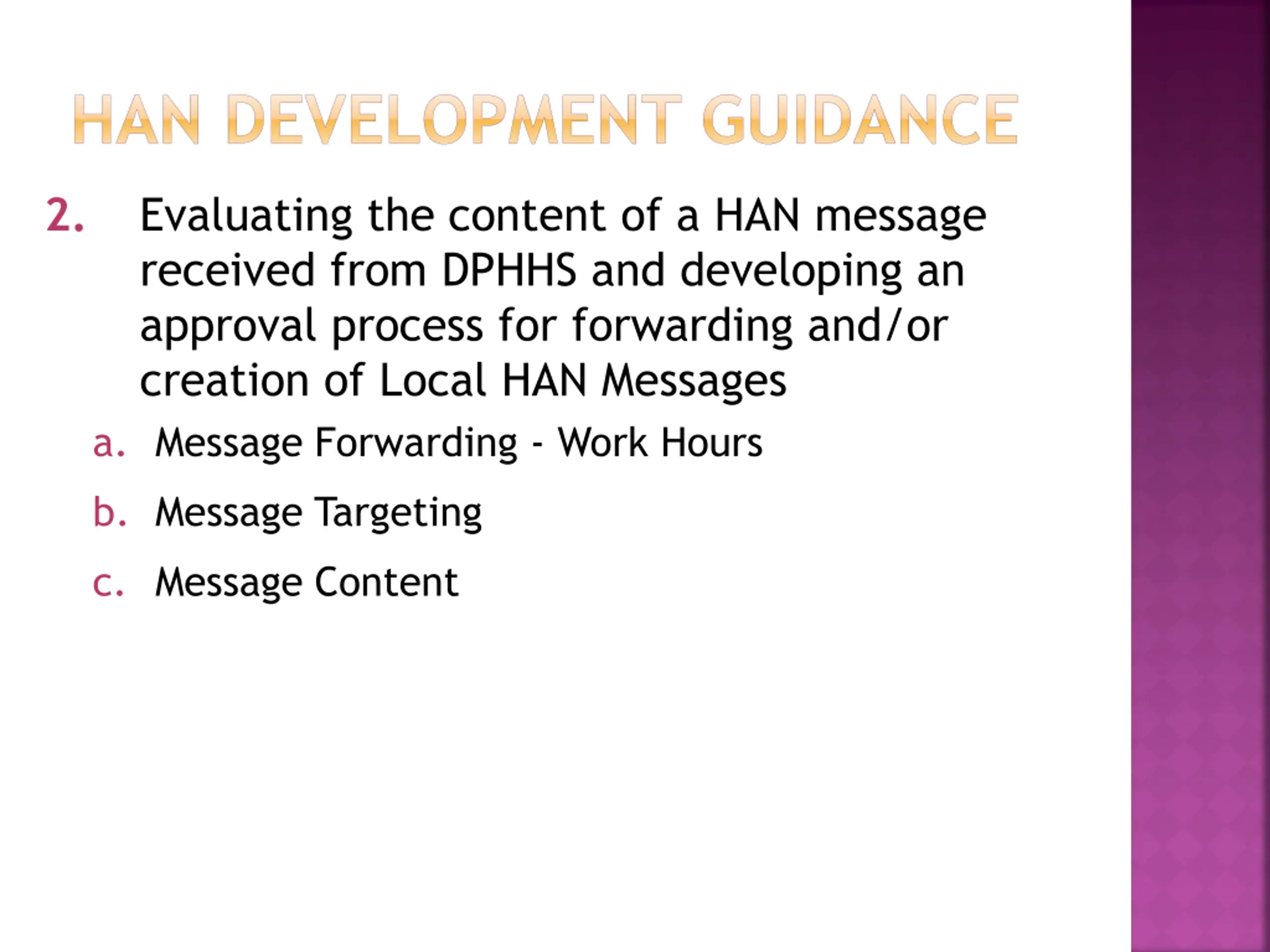 HAN DEVELOPMENT GUIDANCE

2. Evaluating the content of a HAN message received from DPHHS and developing an approval process for forwarding and/or creation of Local HAN Messages

a. Message Forwarding - Work Hours

b. Message Targeting

c. Message Content